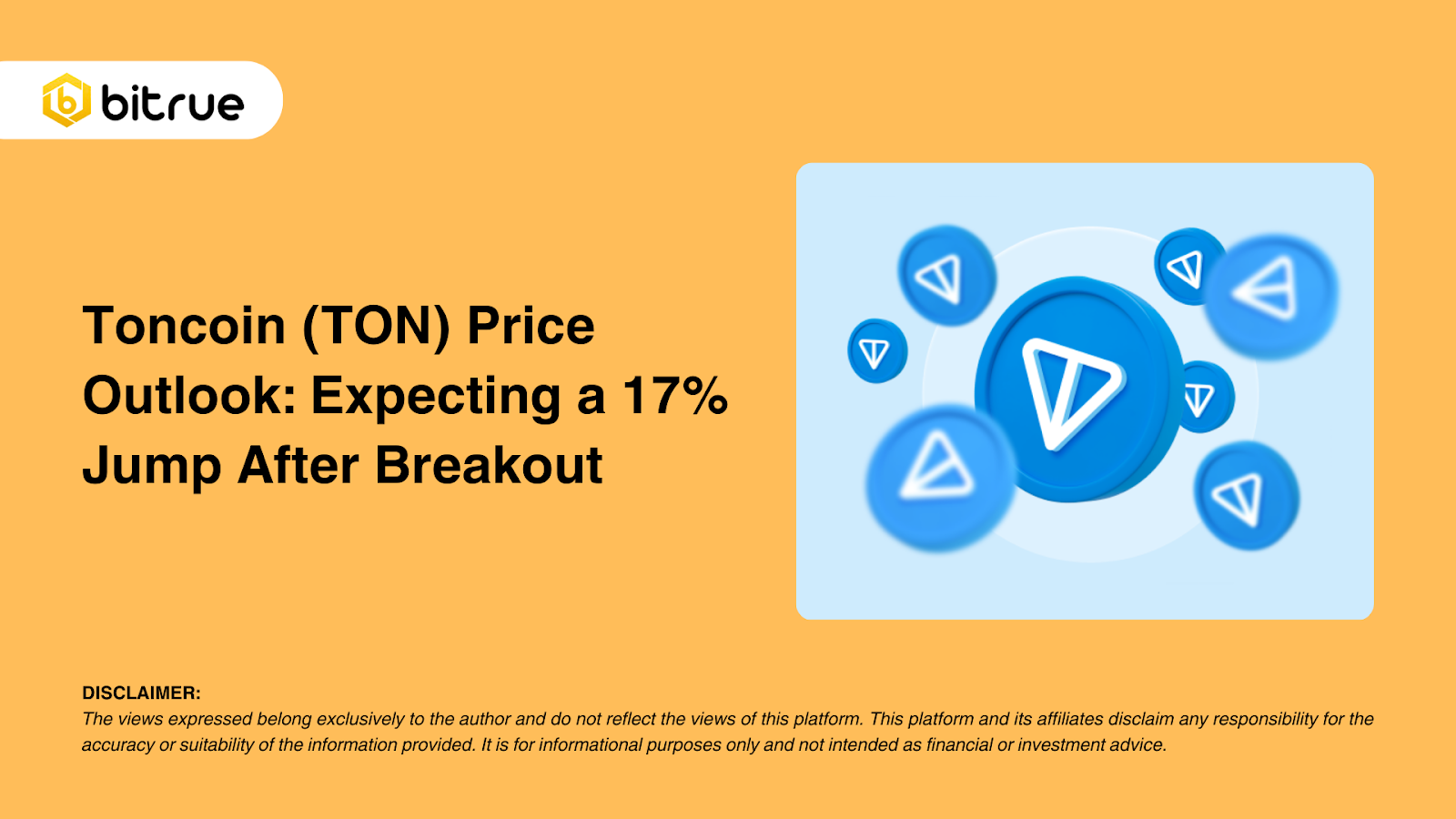 bitrue

Toncoin (TON) Price Outlook: Expecting a 17% Jump After Breakout

DISCLAIMER:
The views expressed belong exclusively to the author and do not reflect the views of this platform. This platform and its affiliates disclaim any responsibility for the accuracy or suitability of the information provided. It is for informational purposes only and not intended as financial or investment advice.